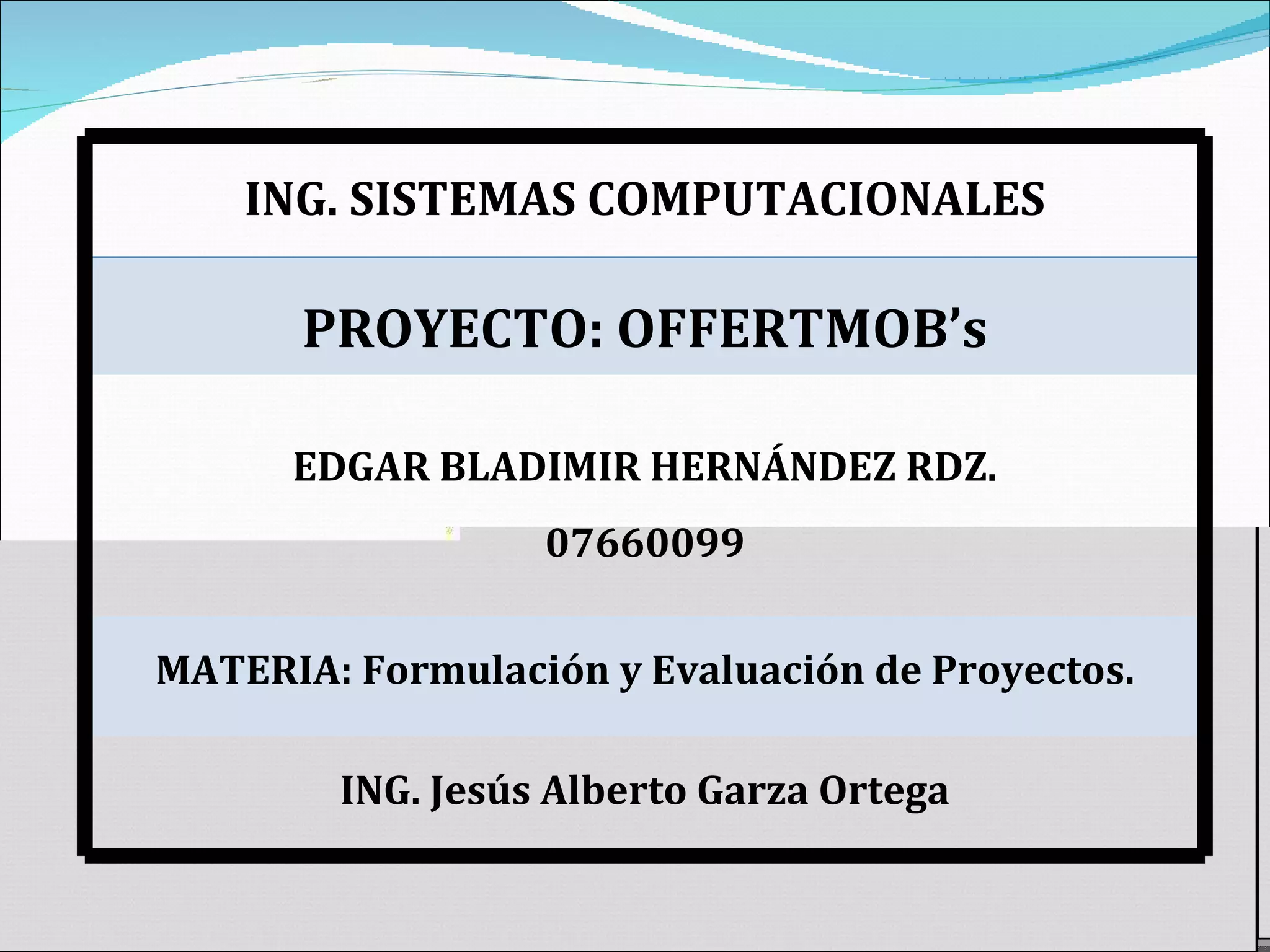 ING. SISTEMAS COMPUTACIONALES

PROYECTO: OFFERTMOB’s

EDGAR BLADIMIR HERNÁNDEZ RDZ.

07660099

MATERIA: Formulación y Evaluación de Proyectos.

ING. Jesús Alberto Garza Ortega